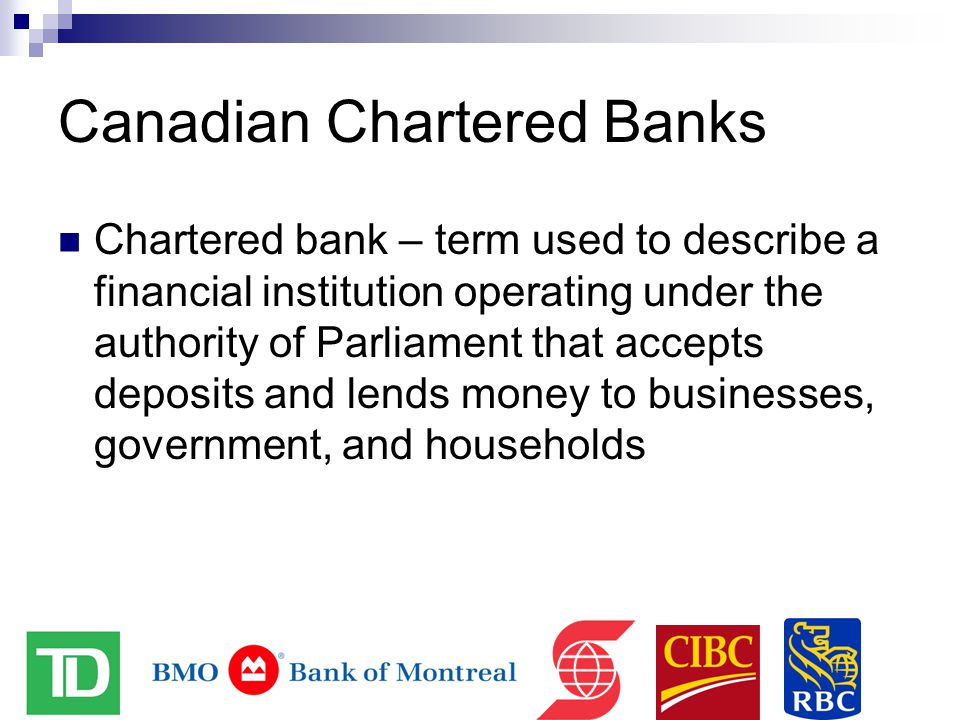 Canadian Chartered Banks

Chartered bank – term used to describe a financial institution operating under the authority of Parliament that accepts deposits and lends money to businesses, government, and households

TD

BMO Bank of Montreal

CIBC

RBC